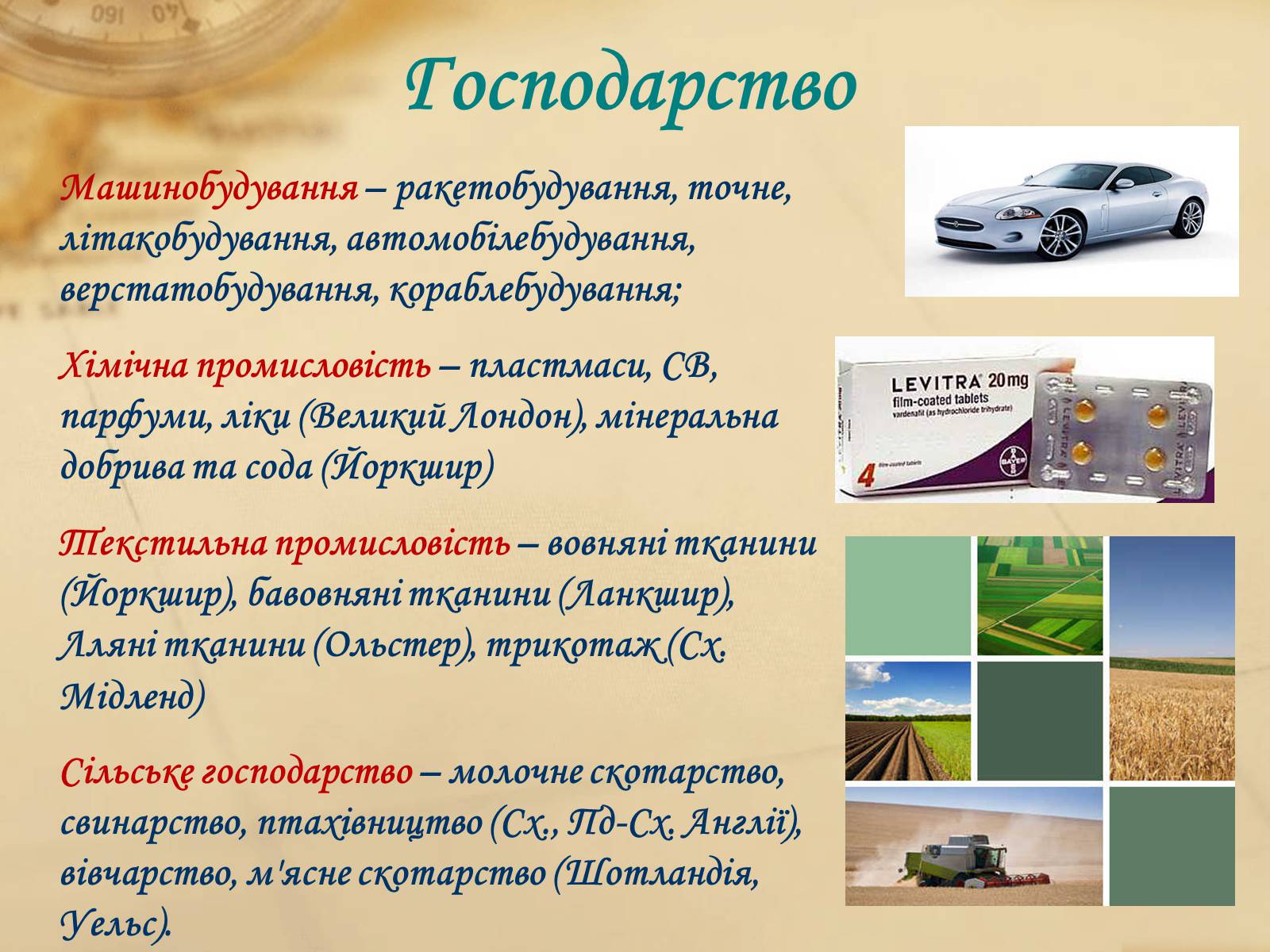 Господарство

Машинобудування – ракетобудування, точне, літакобудування, автомобілебудування, верстатобудування, кораблебудування;

Хімічна промисловість – пластмаси, СВ, парфуми, ліки (Великий Лондон), мінеральна добрива та сода (Йоркшир)

Текстильна промисловість – вовняні тканини (Йоркшир), бавовняні тканини (Ланкшир), Лляні тканини (Ольстер), трикотаж (Сх. Мідленд)

Сільське господарство – молочне скотарство, свинарство, птахівництво (Сх., Пд-Сх. Англії), вівчарство, м'ясне скотарство (Шотландія, Уельс).

LEVITRA 20mg
film-coated tablets
vardenafil (as hydrochloride trihydrate)
4
BAYER